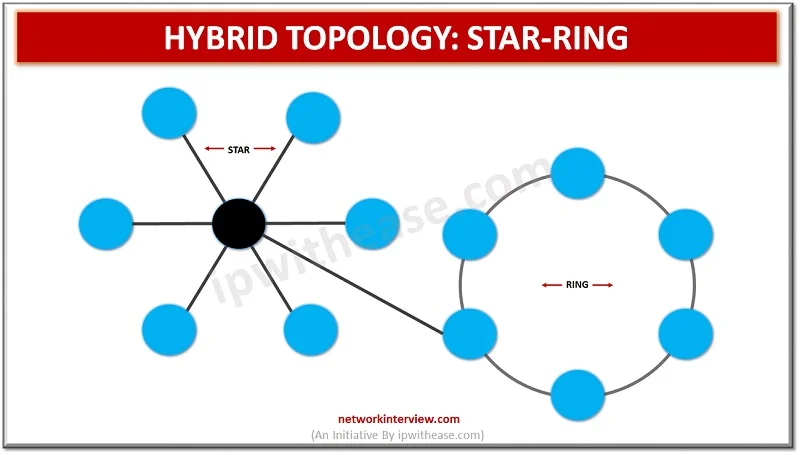 HYBRID TOPOLOGY: STAR-RING

STAR

RING

ipwithease.com

networkinterview.com
(An Initiative By ipwithease.com)